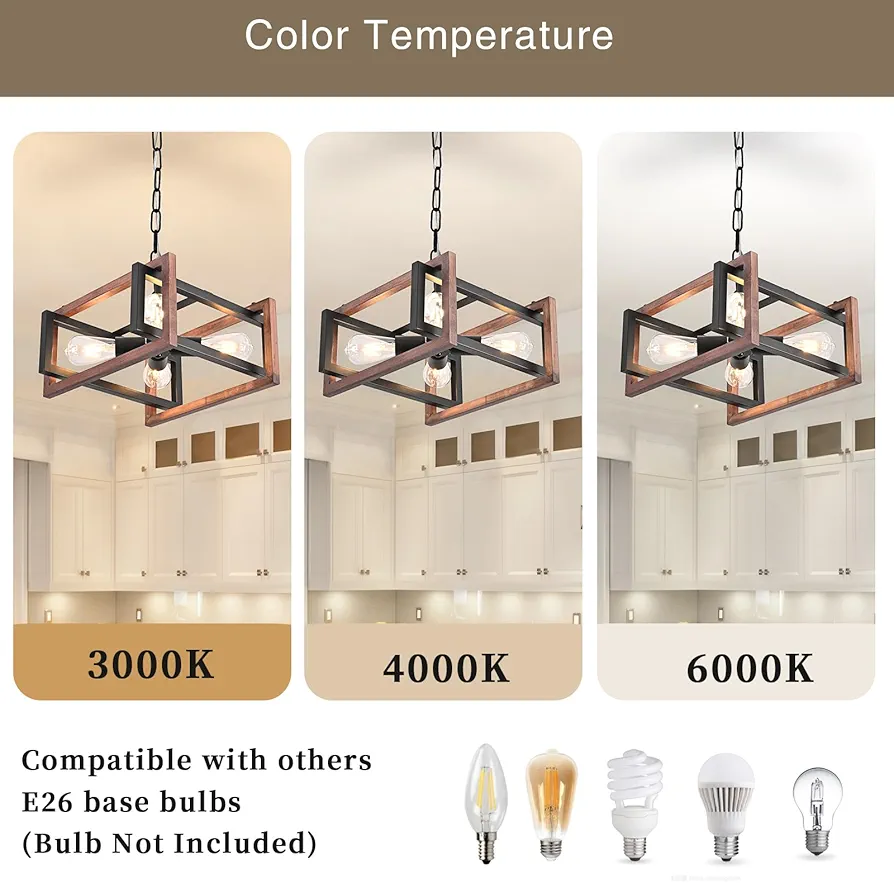 Color Temperature

3000K

4000K

6000K

Compatible with others
E26 base bulbs
(Bulb Not Included)